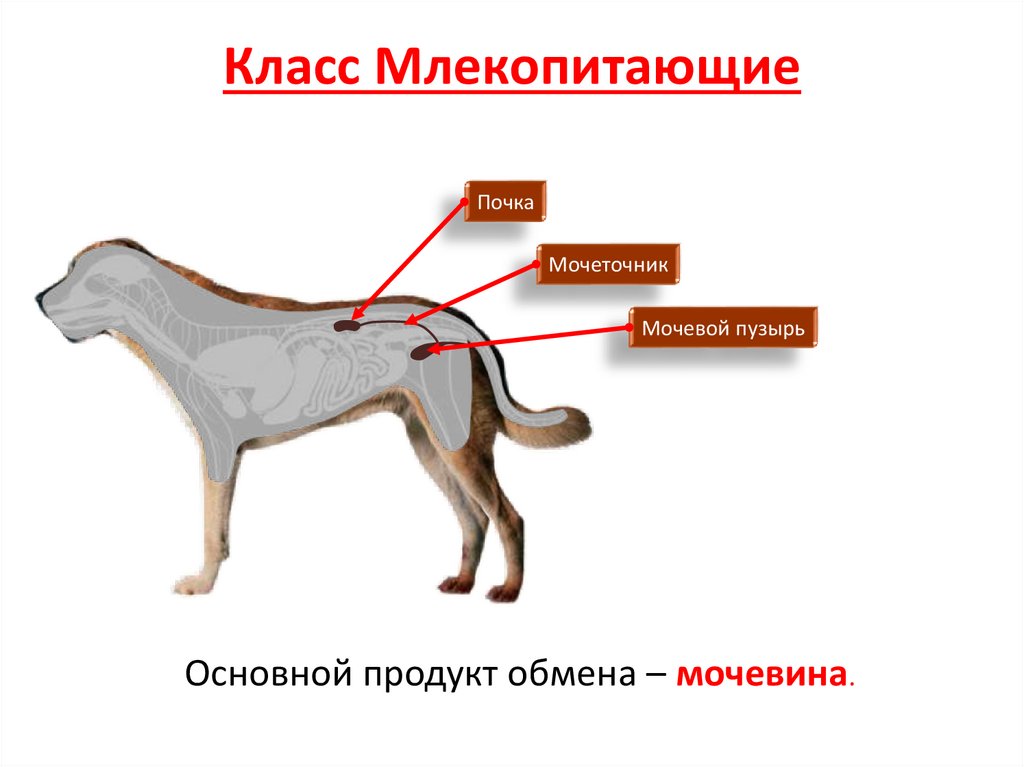 Класс Млекопитающие

Почка

Мочеточник

Мочевой пузырь

Основной продукт обмена – мочевина.